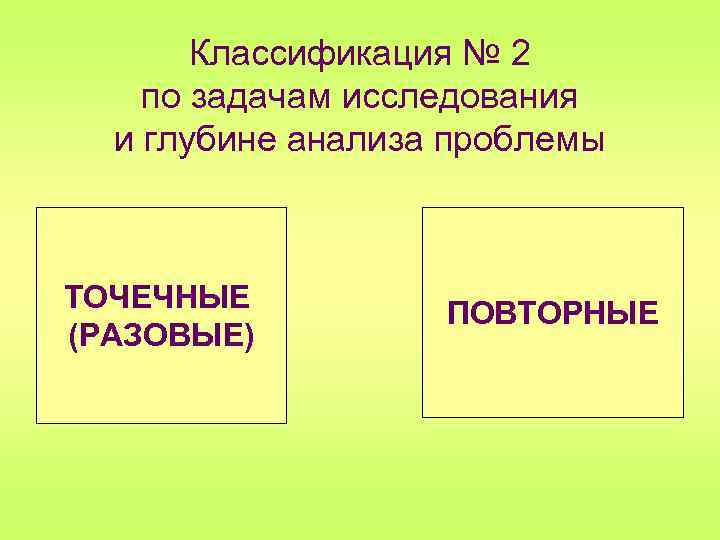 Классификация № 2
по задачам исследования
и глубине анализа проблемы

ТОЧЕЧНЫЕ
(РАЗОВЫЕ)

ПОВТОРНЫЕ